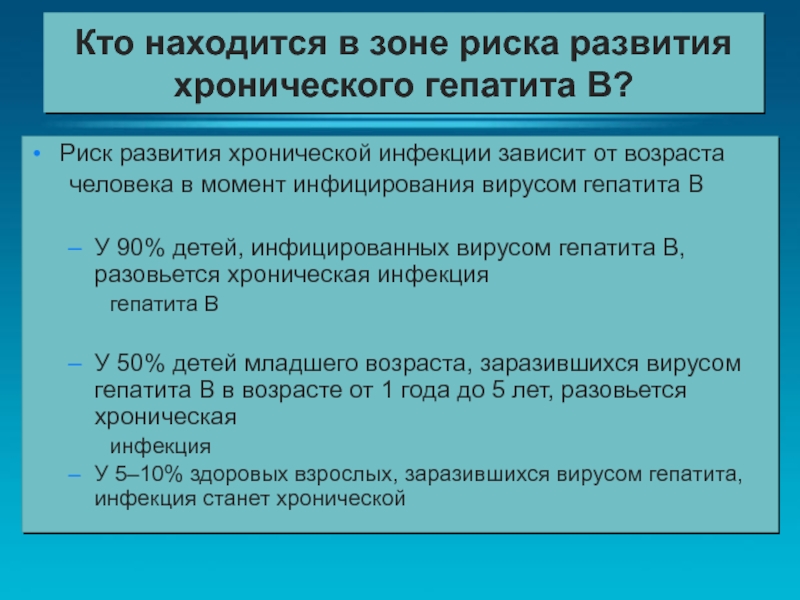 Кто находится в зоне риска развития хронического гепатита В?

• Риск развития хронической инфекции зависит от возраста человека в момент инфицирования вирусом гепатита В

– У 90% детей, инфицированных вирусом гепатита В, разовьется хроническая инфекция гепатита В

– У 50% детей младшего возраста, заразившихся вирусом гепатита В в возрасте от 1 года до 5 лет, разовьется хроническая инфекция

– У 5–10% здоровых взрослых, заразившихся вирусом гепатита, инфекция станет хронической